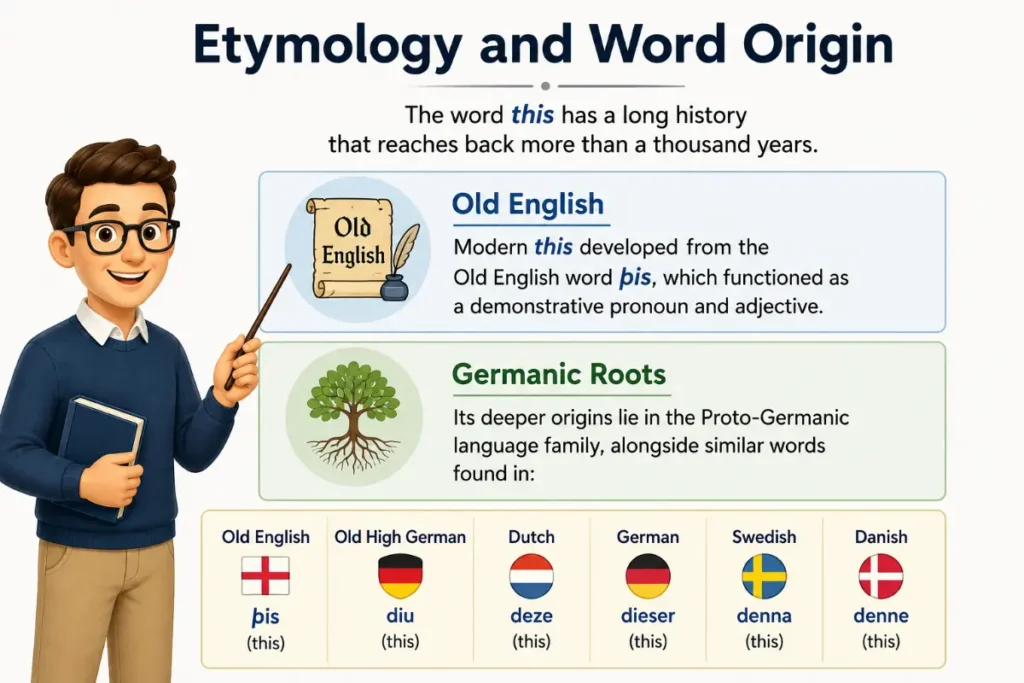 Etymology and Word Origin

The word this has a long history that reaches back more than a thousand years.

Old English

Old English

Modern this developed from the Old English word þis, which functioned as a demonstrative pronoun and adjective.

Germanic Roots

Its deeper origins lie in the Proto-Germanic language family, alongside similar words found in:

| Old English | Old High German | Dutch | German | Swedish | Danish |
|---|---|---|---|---|---|
| þis | diu | deze | dieser | denna | denne |
| (this) | (this) | (this) | (this) | (this) | (this) |